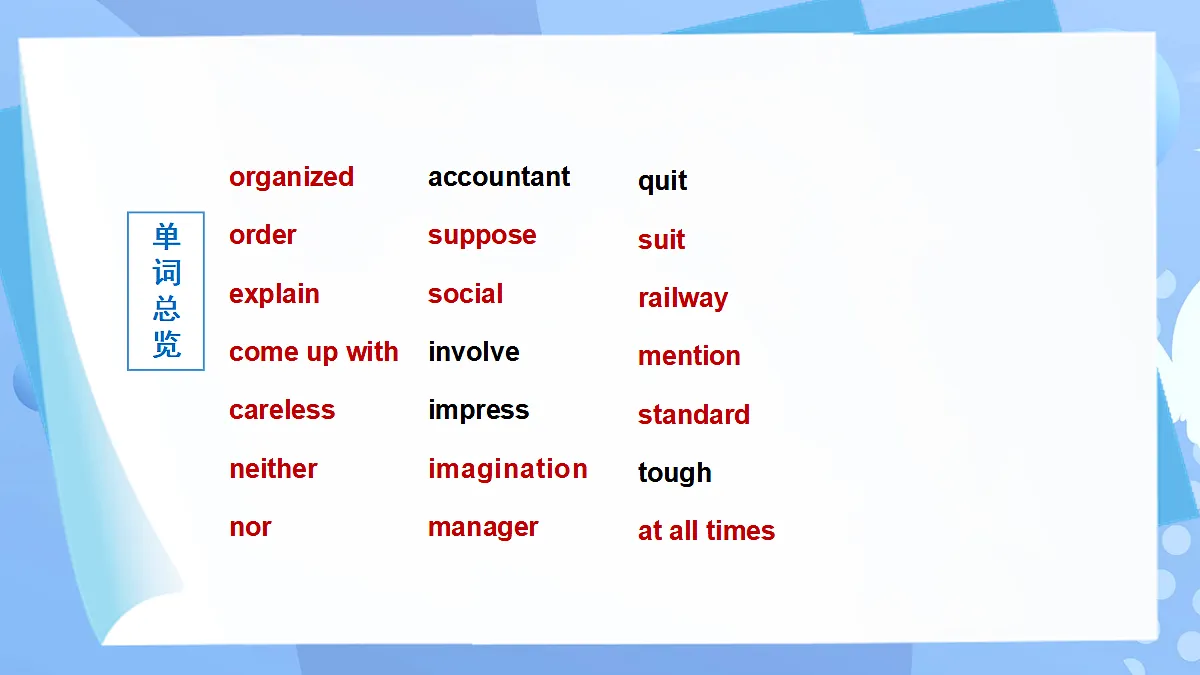 单词总览

organized
order
explain
come up with
careless
neither
nor

accountant
suppose
social
involve
impress
imagination
manager

quit
suit
railway
mention
standard
tough
at all times